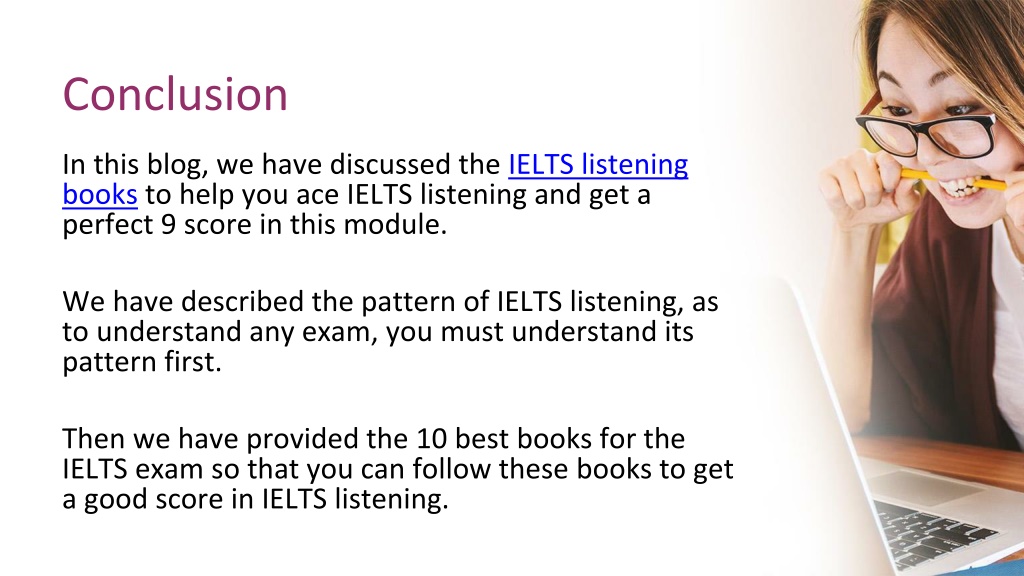 Conclusion

In this blog, we have discussed the IELTS listening books to help you ace IELTS listening and get a perfect 9 score in this module.

We have described the pattern of IELTS listening, as to understand any exam, you must understand its pattern first.

Then we have provided the 10 best books for the IELTS exam so that you can follow these books to get a good score in IELTS listening.